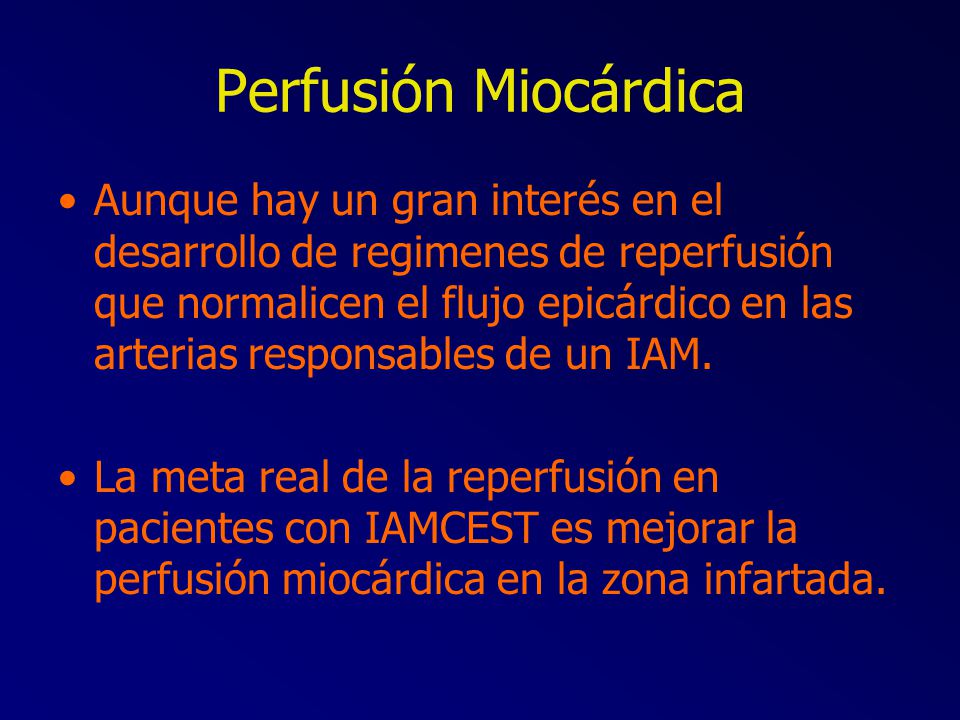 Perfusión Miocárdica

• Aunque hay un gran interés en el desarrollo de regimenes de reperfusión que normalicen el flujo epicárdico en las arterias responsables de un IAM.

• La meta real de la reperfusión en pacientes con IAMCEST es mejorar la perfusión miocárdica en la zona infartada.